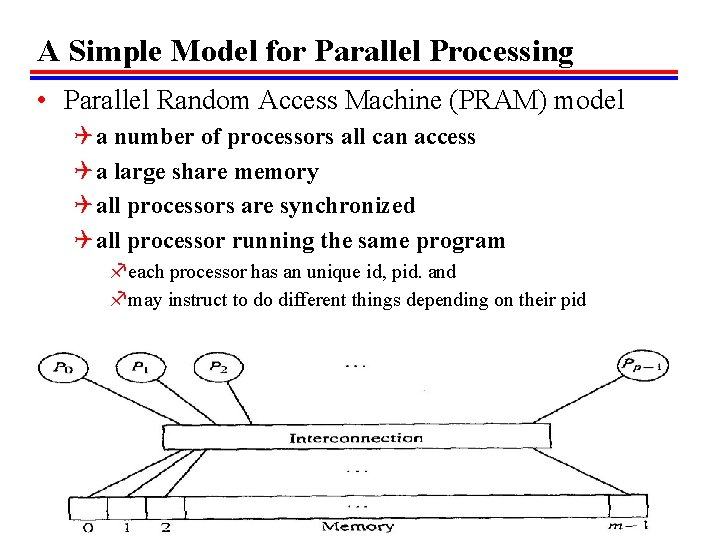 A Simple Model for Parallel Processing

• Parallel Random Access Machine (PRAM) model

a number of processors all can access

a large share memory

all processors are synchronized

all processor running the same program

each processor has an unique id, pid. and

may instruct to do different things depending on their pid

$P_0$ $P_1$ $P_2$ ... $P_{p-1}$

Interconnection

...

...

0 1 2 Memory $m-1$